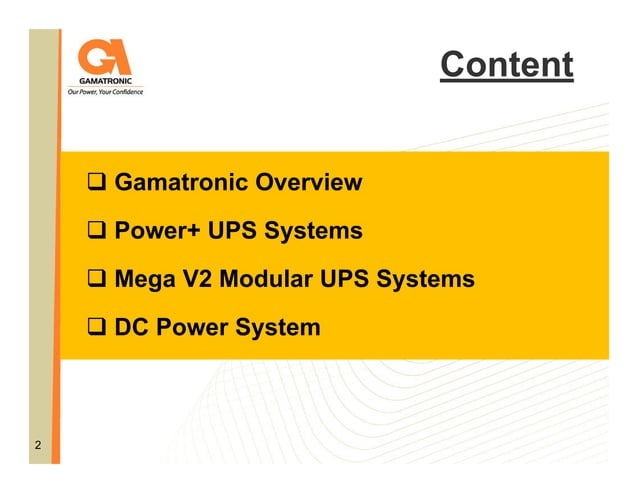 GA
GAMATRONIC
Our Power, Your Confidence

Content

❑ Gamatronic Overview

❑ Power+ UPS Systems

❑ Mega V2 Modular UPS Systems

❑ DC Power System

2